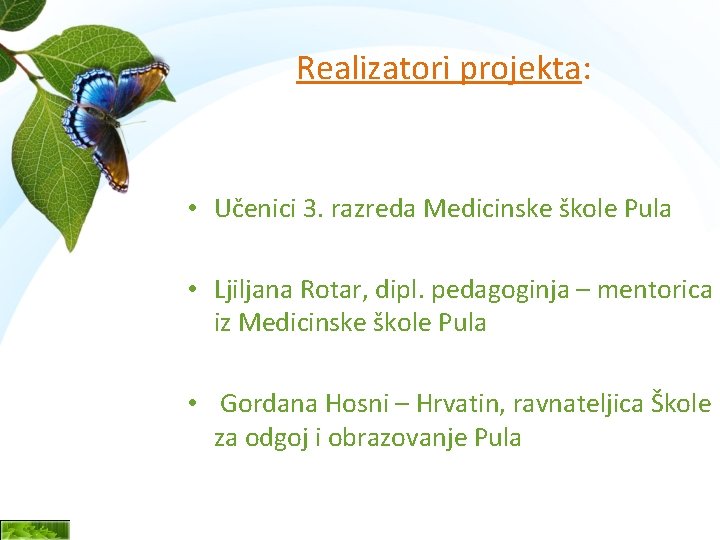 Realizatori projekta:

• Učenici 3. razreda Medicinske škole Pula

• Ljiljana Rotar, dipl. pedagoginja – mentorica iz Medicinske škole Pula

• Gordana Hosni – Hrvatin, ravnateljica Škole za odgoj i obrazovanje Pula